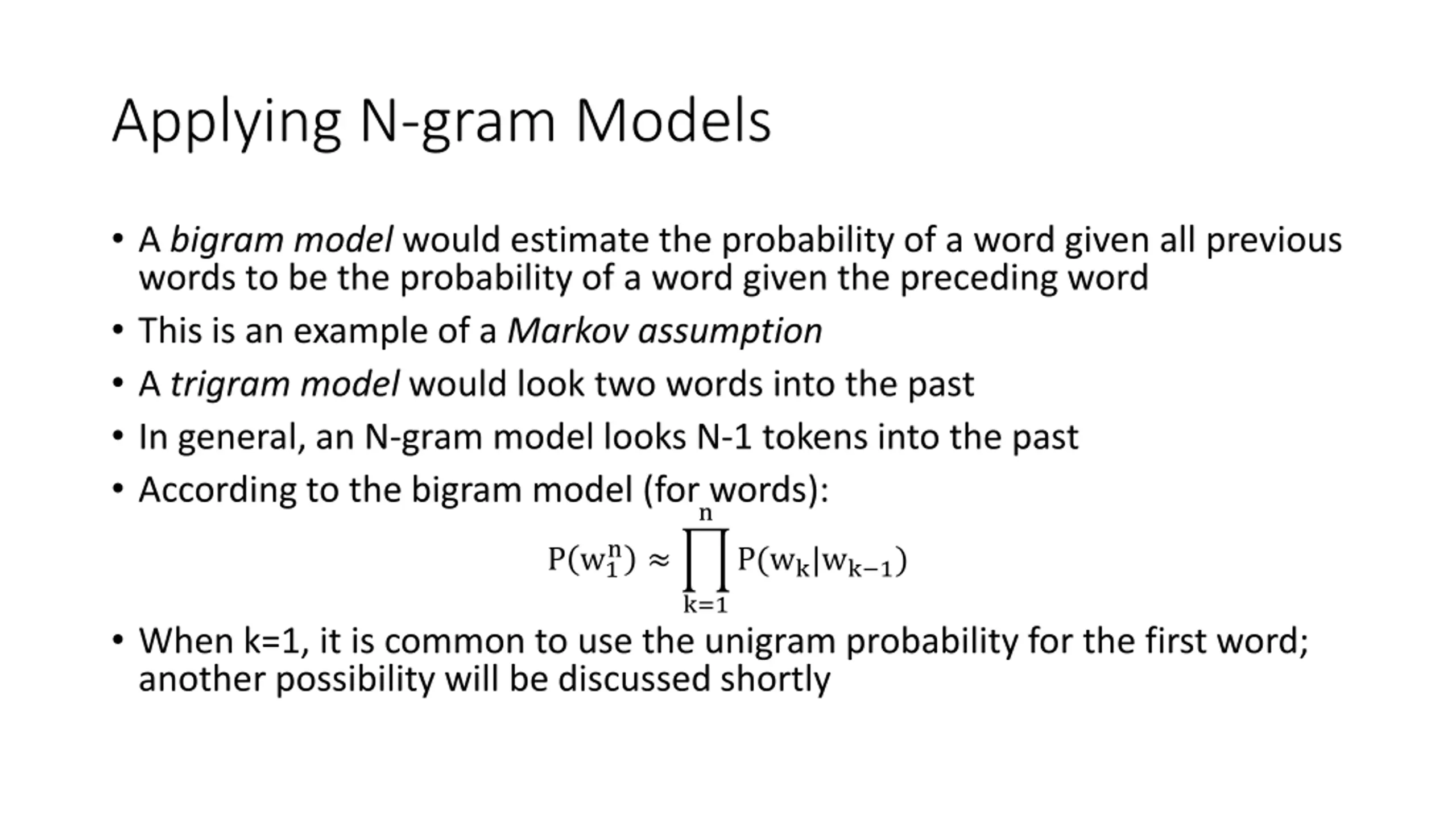 Applying N-gram Models

• A bigram model would estimate the probability of a word given all previous words to be the probability of a word given the preceding word
• This is an example of a Markov assumption
• A trigram model would look two words into the past
• In general, an N-gram model looks N-1 tokens into the past
• According to the bigram model (for words):

$P(w_1^n) \approx \prod_{k=1}^{n} P(w_k|w_{k-1})$

• When k=1, it is common to use the unigram probability for the first word; another possibility will be discussed shortly